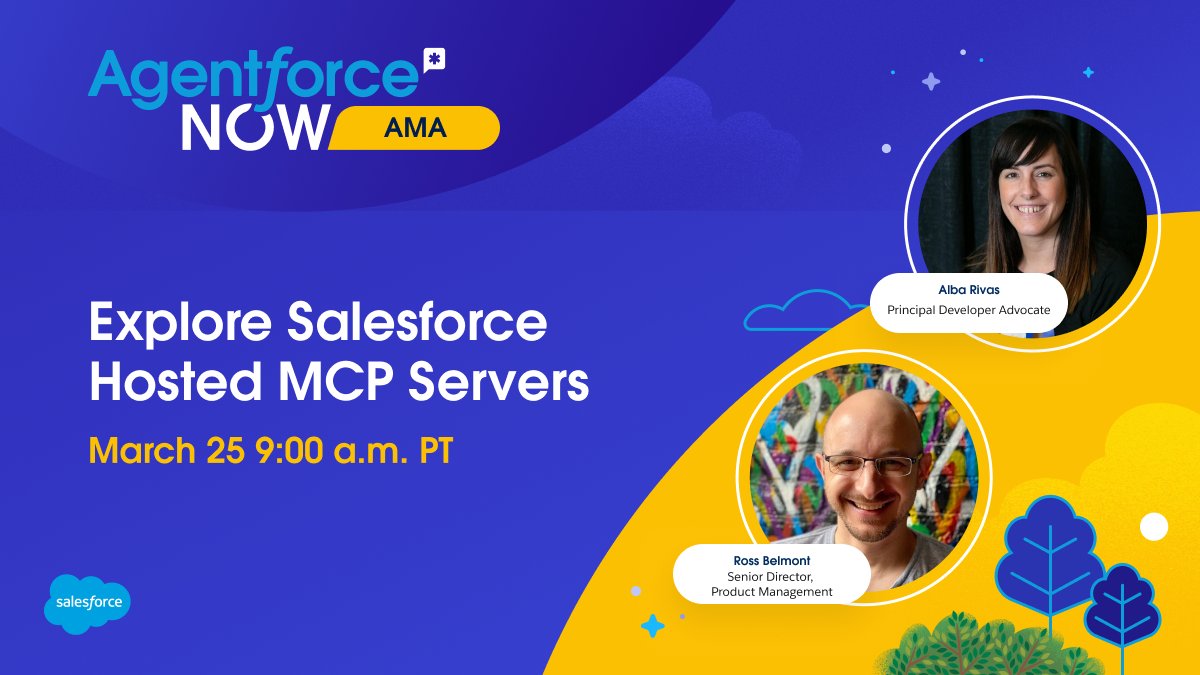 Agentforce NOW AMA

Explore Salesforce Hosted MCP Servers

March 25 9:00 a.m. PT

Alba Rivas
Principal Developer Advocate

Ross Belmont
Senior Director, Product Management

salesforce